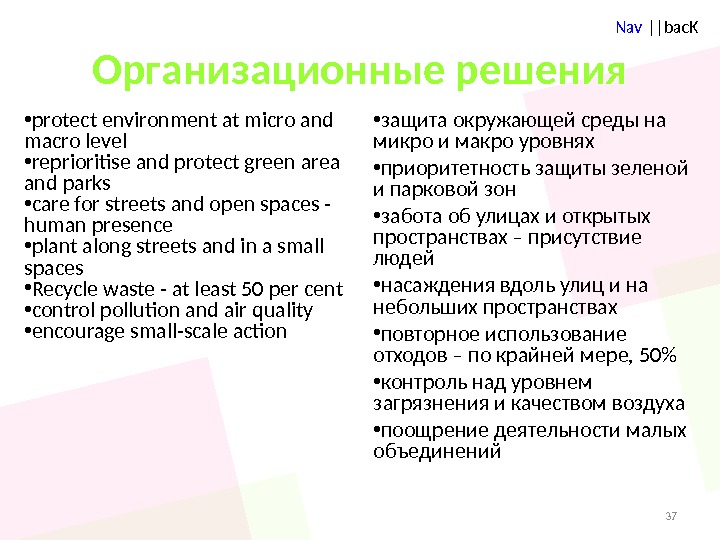 Nav ||bacK

Организационные решения

•protect environment at micro and macro level
•reprioritise and protect green area and parks
•care for streets and open spaces - human presence
•plant along streets and in a small spaces
•Recycle waste - at least 50 per cent
•control pollution and air quality
•encourage small-scale action

•защита окружающей среды на микро и макро уровнях
•приоритетность защиты зеленой и парковой зон
•забота об улицах и открытых пространствах – присутствие людей
•насаждения вдоль улиц и на небольших пространствах
•повторное использование отходов – по крайней мере, 50%
•контроль над уровнем загрязнения и качеством воздуха
•поощрение деятельности малых объединений

37